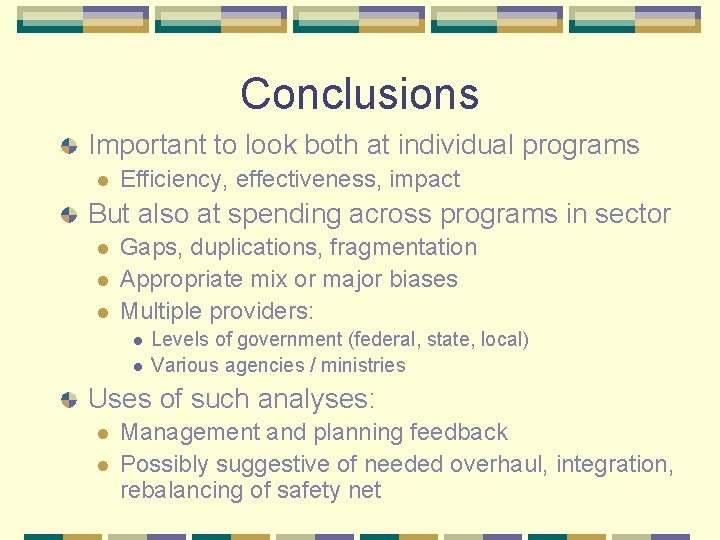 Conclusions

Important to look both at individual programs

Efficiency, effectiveness, impact

But also at spending across programs in sector

Gaps, duplications, fragmentation

Appropriate mix or major biases

Multiple providers:

Levels of government (federal, state, local)

Various agencies / ministries

Uses of such analyses:

Management and planning feedback

Possibly suggestive of needed overhaul, integration, rebalancing of safety net